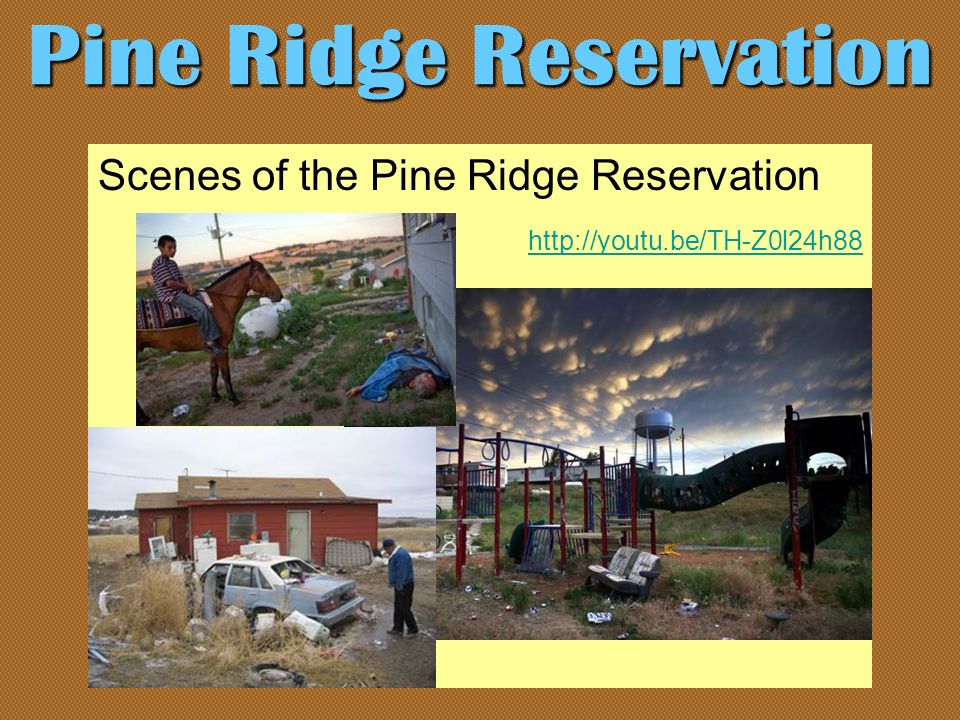 Pine Ridge Reservation

Scenes of the Pine Ridge Reservation

http://youtu.be/TH-Z0l24h88